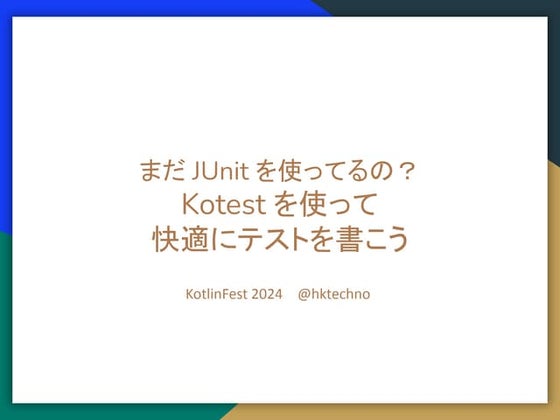 まだ JUnit を使ってるの？
Kotest を使って
快適にテストを書こう

KotlinFest 2024　@hktechno